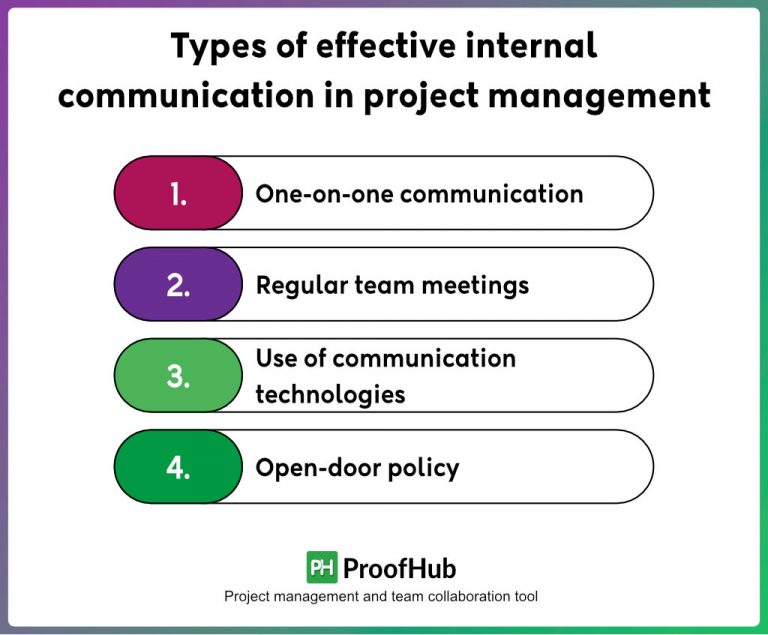 Types of effective internal communication in project management

1. One-on-one communication

2. Regular team meetings

3. Use of communication technologies

4. Open-door policy

PH ProofHub

Project management and team collaboration tool